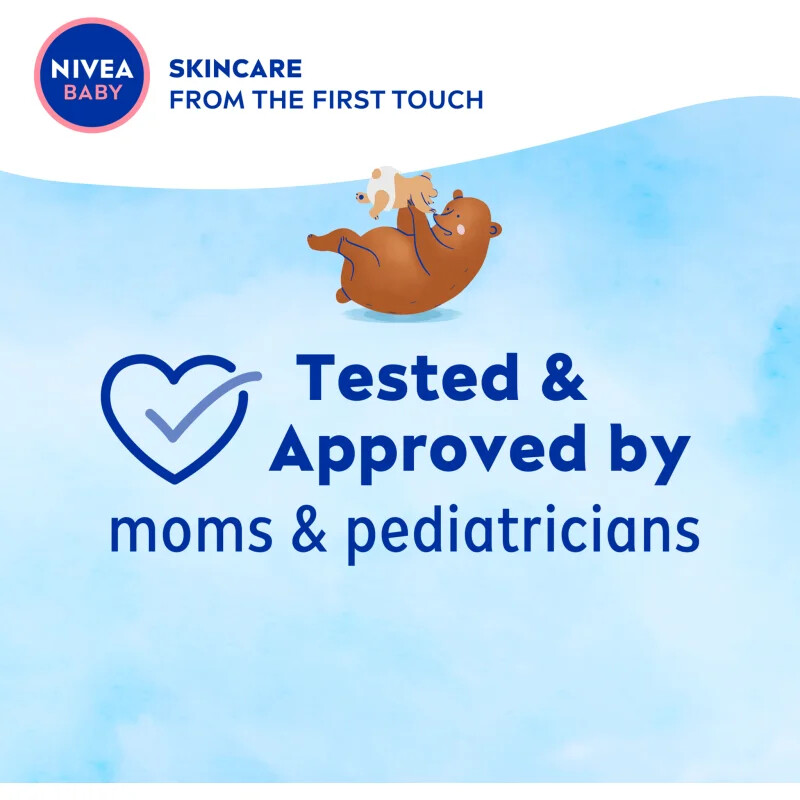 NIVEA
BABY

SKINCARE
FROM THE FIRST TOUCH

Tested &
Approved by
moms & pediatricians